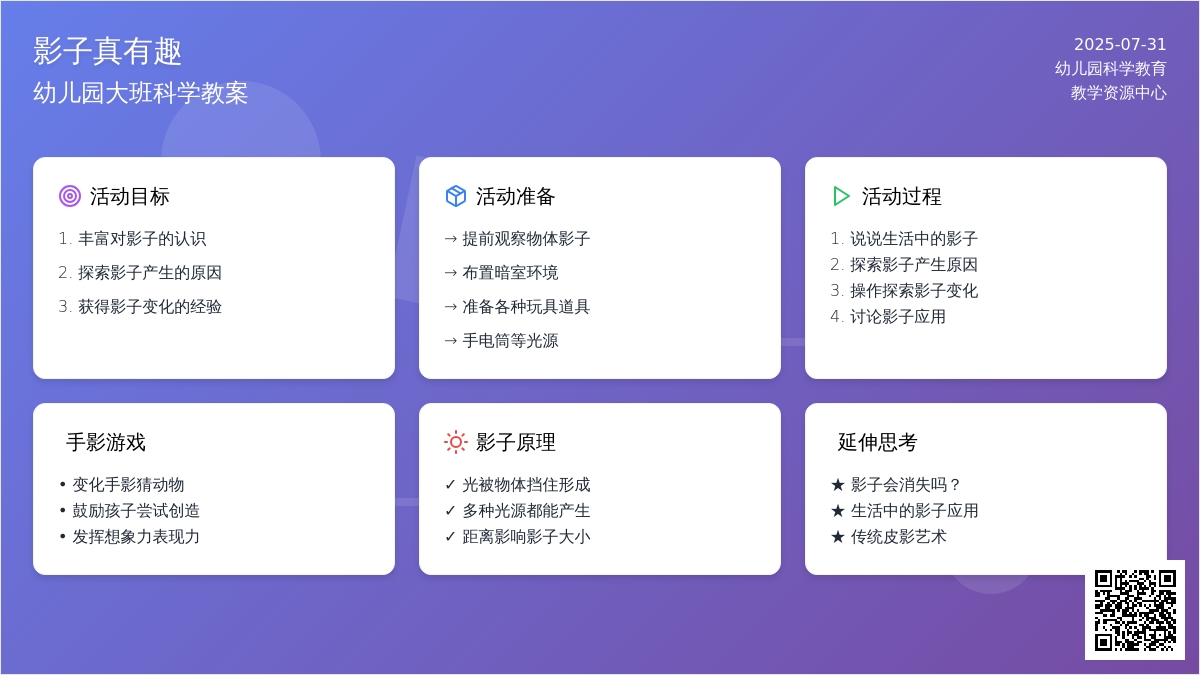 影子真有趣
幼儿园大班科学教案

2025-07-31
幼儿园科学教育
教学资源中心

活动目标

1. 丰富对影子的认识
2. 探索影子产生的原因
3. 获得影子变化的经验

活动准备

→ 提前观察物体影子
→ 布置暗室环境
→ 准备各种玩具道具
→ 手电筒等光源

活动过程

1. 说说生活中的影子
2. 探索影子产生原因
3. 操作探索影子变化
4. 讨论影子应用

手影游戏

• 变化手影猜动物
• 鼓励孩子尝试创造
• 发挥想象力表现力

影子原理

✓ 光被物体挡住形成
✓ 多种光源都能产生
✓ 距离影响影子大小

延伸思考

★ 影子会消失吗？
★ 生活中的影子应用
★ 传统皮影艺术